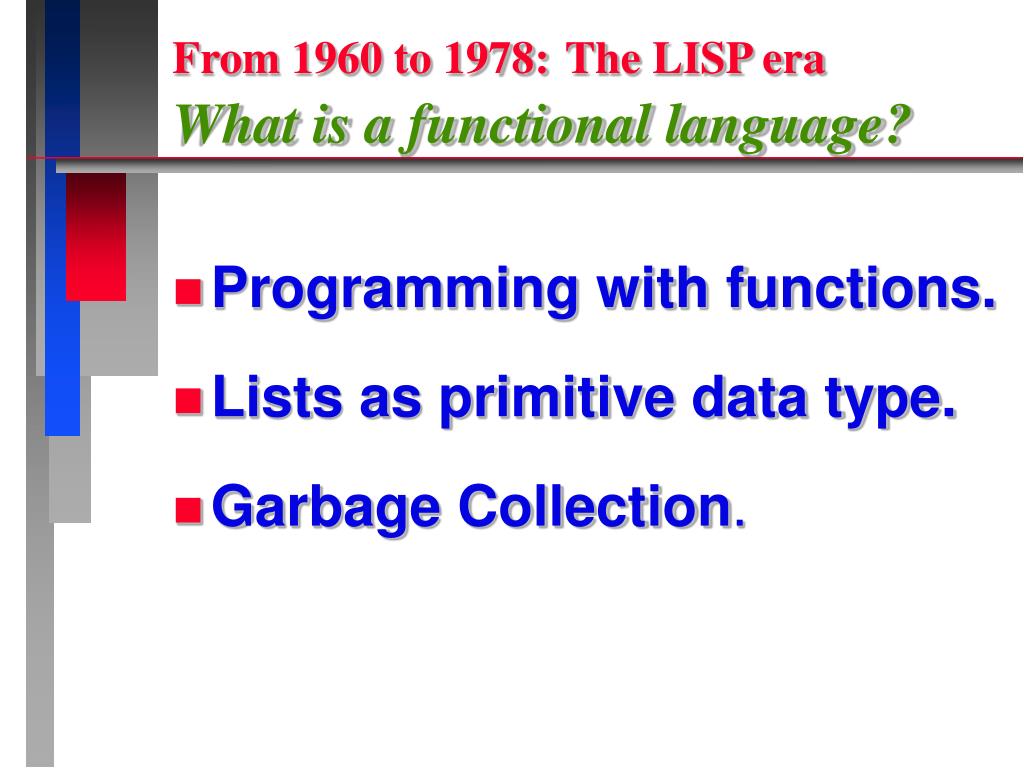 From 1960 to 1978: The LISP era
What is a functional language?

Programming with functions.

Lists as primitive data type.

Garbage Collection.